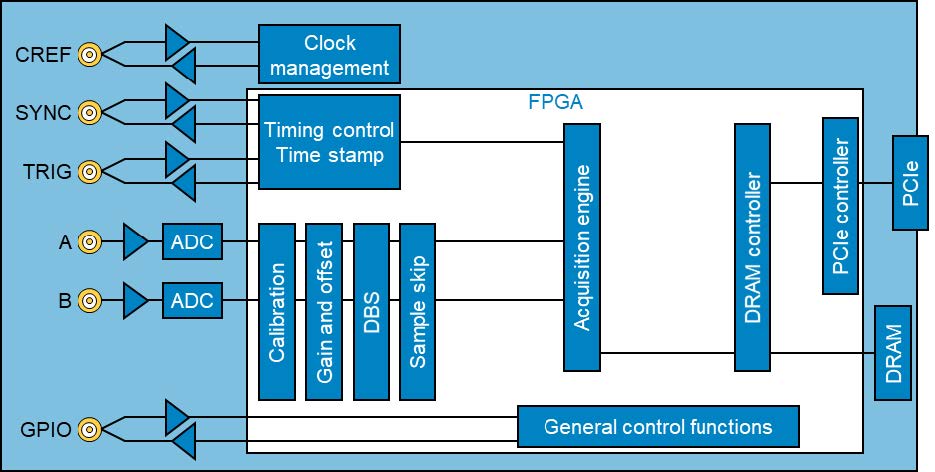 CREF

SYNC

TRIG

A

B

GPIO

Clock management

FPGA

Timing control
Time stamp

ADC

ADC

Calibration

Gain and offset

DBS

Sample skip

Acquisition engine

DRAM controller

PCIe controller

PCIe

DRAM

General control functions